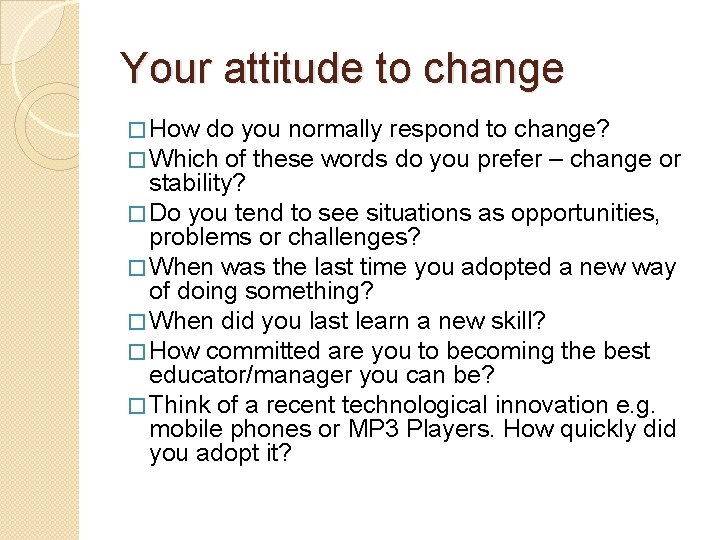 Your attitude to change

□ How do you normally respond to change?
□ Which of these words do you prefer – change or stability?
□ Do you tend to see situations as opportunities, problems or challenges?
□ When was the last time you adopted a new way of doing something?
□ When did you last learn a new skill?
□ How committed are you to becoming the best educator/manager you can be?
□ Think of a recent technological innovation e.g. mobile phones or MP3 Players. How quickly did you adopt it?